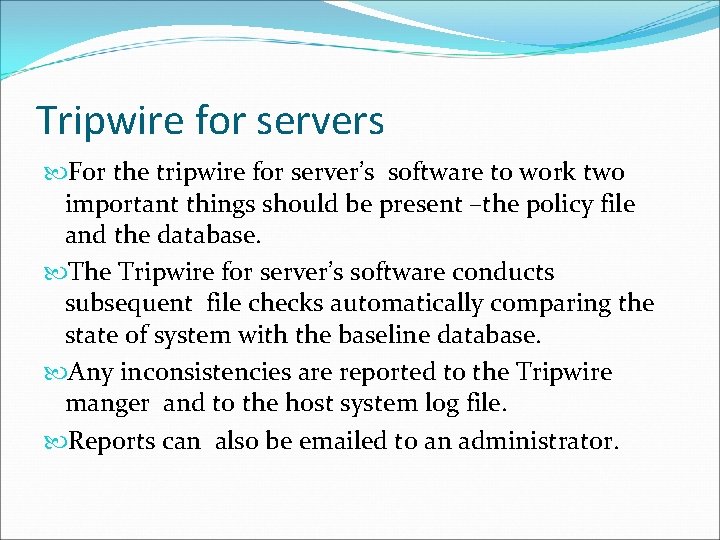 Tripwire for servers

For the tripwire for server's software to work two important things should be present –the policy file and the database.

The Tripwire for server's software conducts subsequent file checks automatically comparing the state of system with the baseline database.

Any inconsistencies are reported to the Tripwire manger and to the host system log file.

Reports can also be emailed to an administrator.